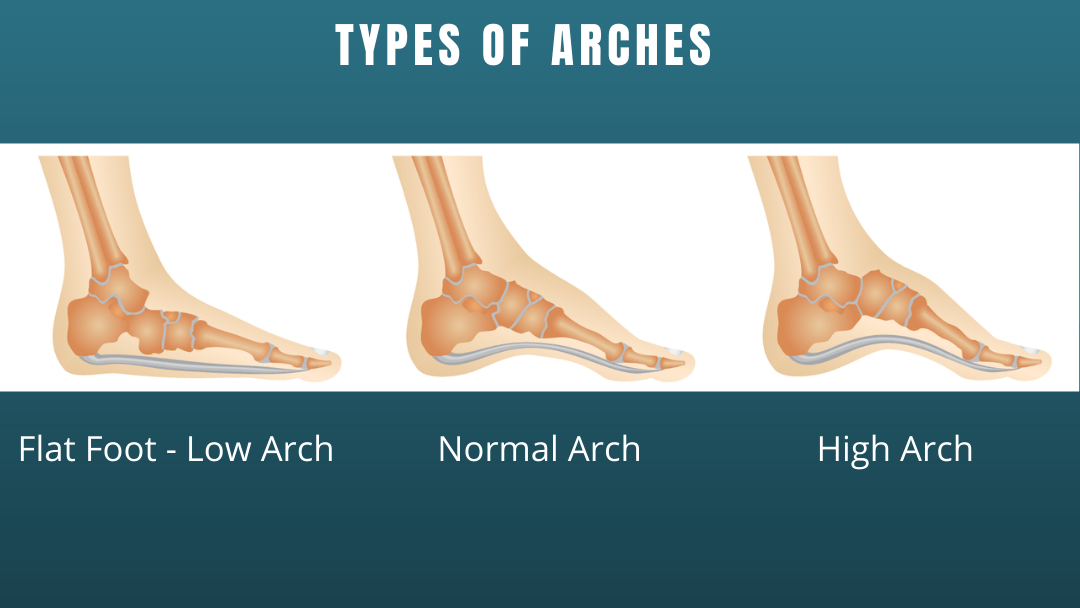 TYPES OF ARCHES

Flat Foot - Low Arch

Normal Arch

High Arch